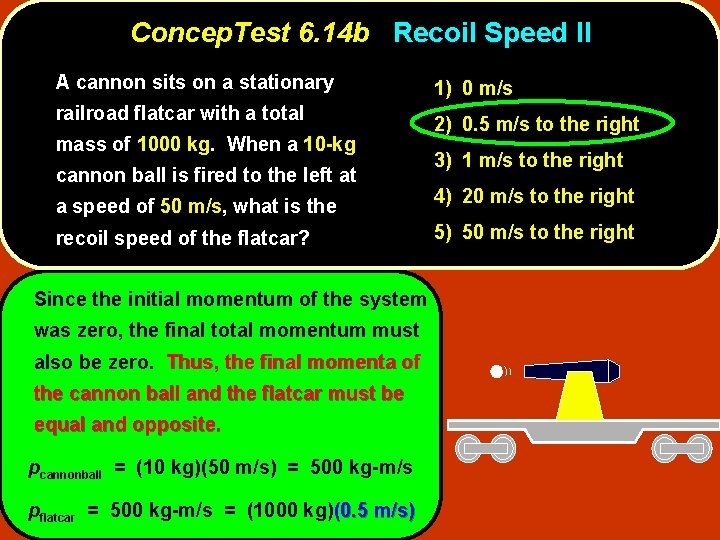 ConcepTest 6.14b Recoil Speed II

A cannon sits on a stationary railroad flatcar with a total mass of 1000 kg. When a 10-kg cannon ball is fired to the left at a speed of 50 m/s, what is the recoil speed of the flatcar?

1) 0 m/s
2) 0.5 m/s to the right
3) 1 m/s to the right
4) 20 m/s to the right
5) 50 m/s to the right

Since the initial momentum of the system was zero, the final total momentum must also be zero. Thus, the final momenta of the cannon ball and the flatcar must be equal and opposite.

$p_{cannonball}$ = (10 kg)(50 m/s) = 500 kg-m/s

$p_{flatcar}$ = 500 kg-m/s = (1000 kg)(0.5 m/s)